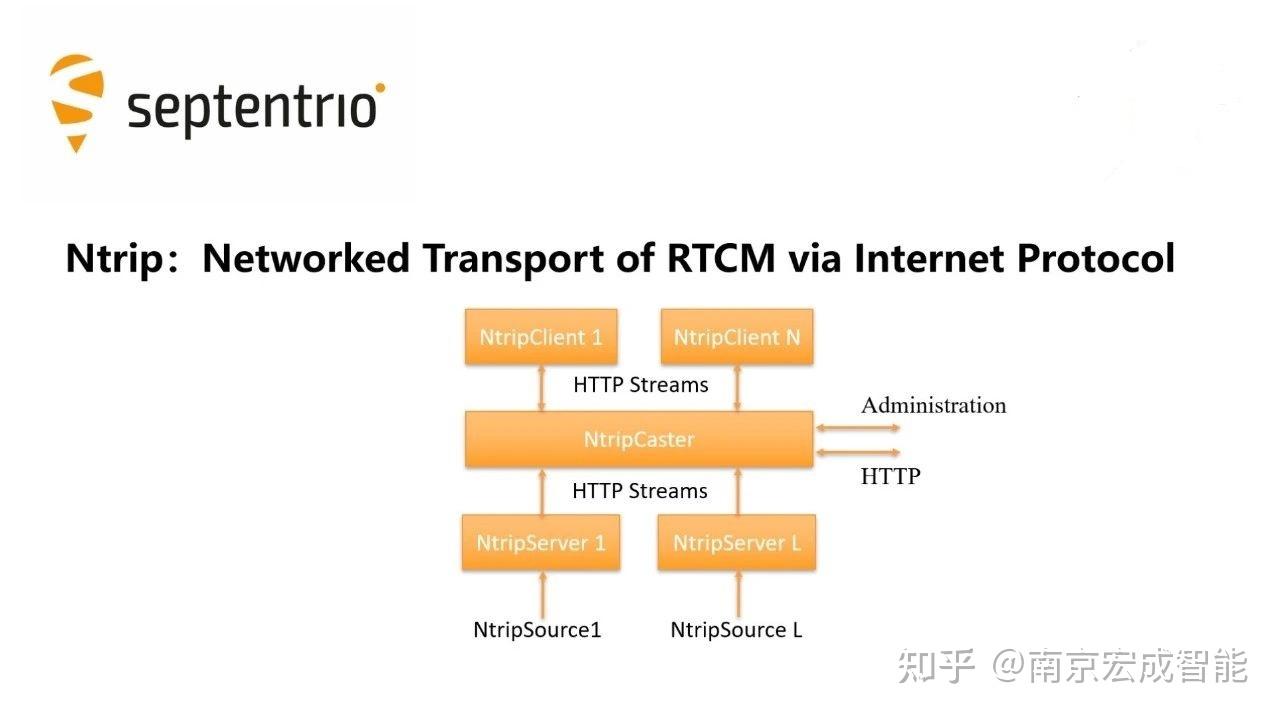 septentrio

Ntrip: Networked Transport of RTCM via Internet Protocol

NtripClient 1

NtripClient N

HTTP Streams

NtripCaster

Administration

HTTP

HTTP Streams

NtripServer 1

NtripServer L

NtripSource1

NtripSource L

知乎 @南京宏成智能